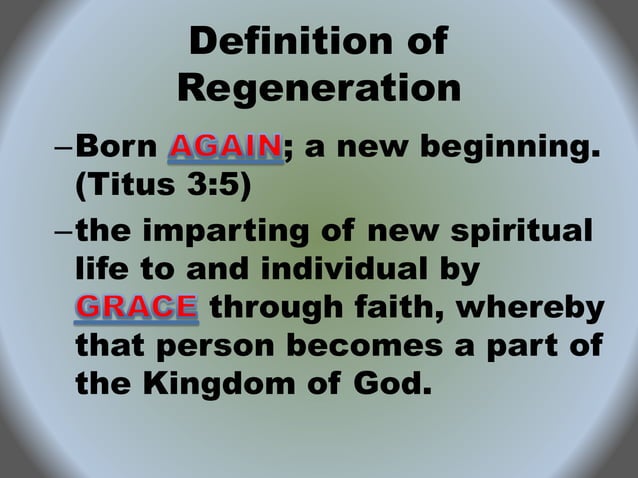 Definition of Regeneration

–Born AGAIN; a new beginning. (Titus 3:5)

–the imparting of new spiritual life to and individual by GRACE through faith, whereby that person becomes a part of the Kingdom of God.